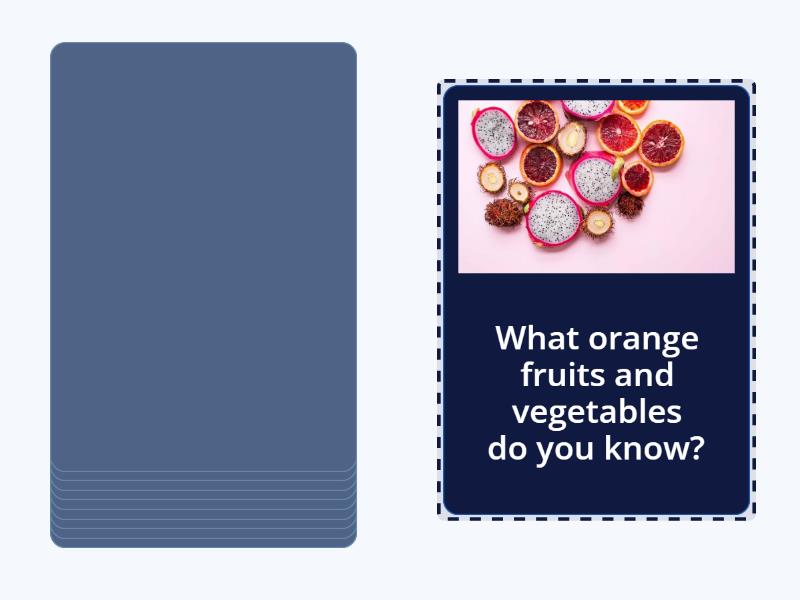 What orange fruits and vegetables do you know?